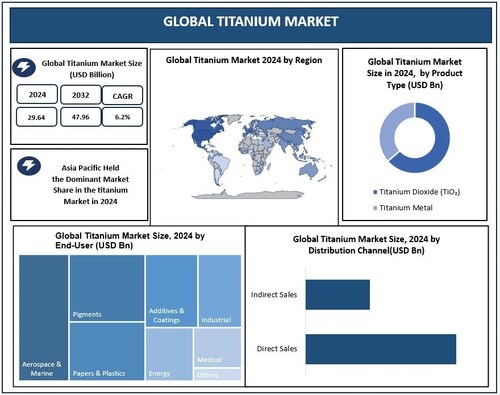 GLOBAL TITANIUM MARKET

Global Titanium Market Size (USD Billion)

| 2024 | 2032 | CAGR |
|---|---|---|
| 29.64 | 47.96 | 6.2% |

Asia Pacific Held the Dominant Market Share in the titanium Market in 2024

Global Titanium Market 2024 by Region

Global Titanium Market Size in 2024, by Product Type (USD Bn)

Titanium Dioxide ($TiO_2$)

Titanium Metal

Global Titanium Market Size, 2024 by End-User (USD Bn)

Aerospace & Marine

Pigments

Papers & Plastics

Additives & Coatings

Industrial

Energy

Medical

Others

Global Titanium Market Size, 2024 by Distribution Channel(USD Bn)

Indirect Sales

Direct Sales